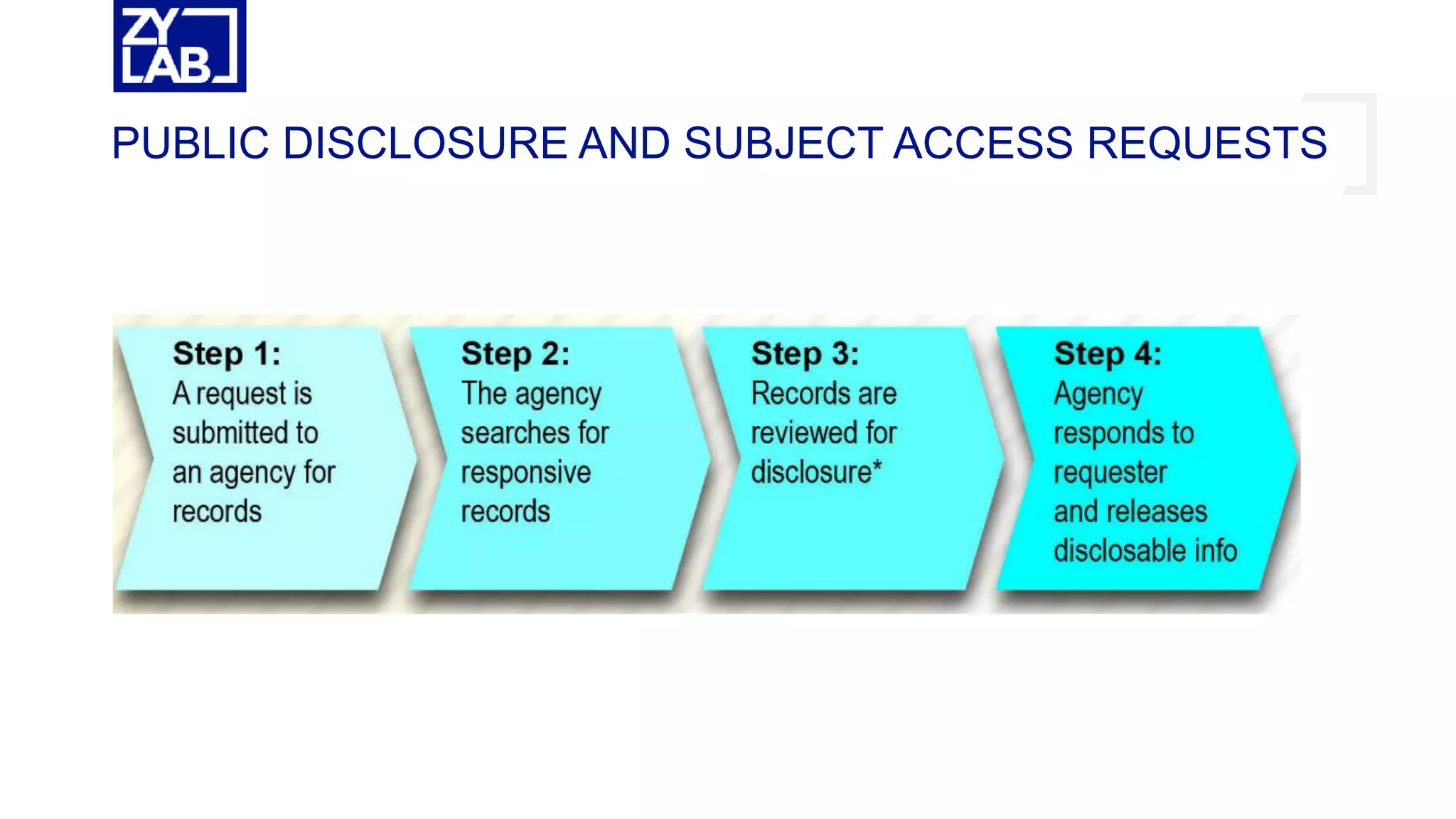 ZY
LAB

PUBLIC DISCLOSURE AND SUBJECT ACCESS REQUESTS

Step 1:
A request is submitted to an agency for records

Step 2:
The agency searches for responsive records

Step 3:
Records are reviewed for disclosure*

Step 4:
Agency responds to requester and releases disclosable info